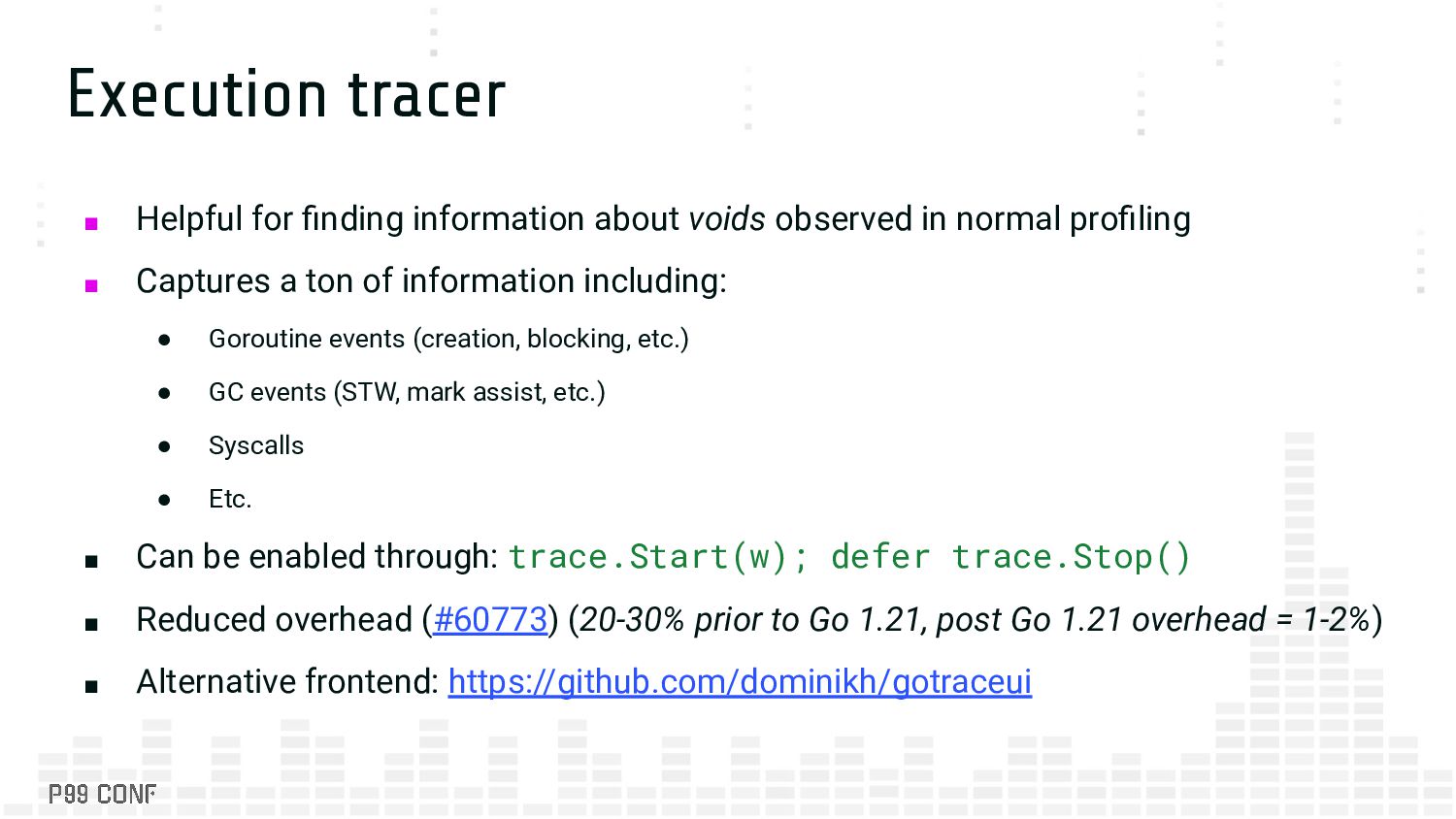 Execution tracer

■ Helpful for finding information about voids observed in normal profiling

■ Captures a ton of information including:

● Goroutine events (creation, blocking, etc.)

● GC events (STW, mark assist, etc.)

● Syscalls

● Etc.

■ Can be enabled through: trace.Start(w); defer trace.Stop()

■ Reduced overhead (#60773) (20-30% prior to Go 1.21, post Go 1.21 overhead = 1-2%)

■ Alternative frontend: https://github.com/dominikh/gotraceui

P99 CONF